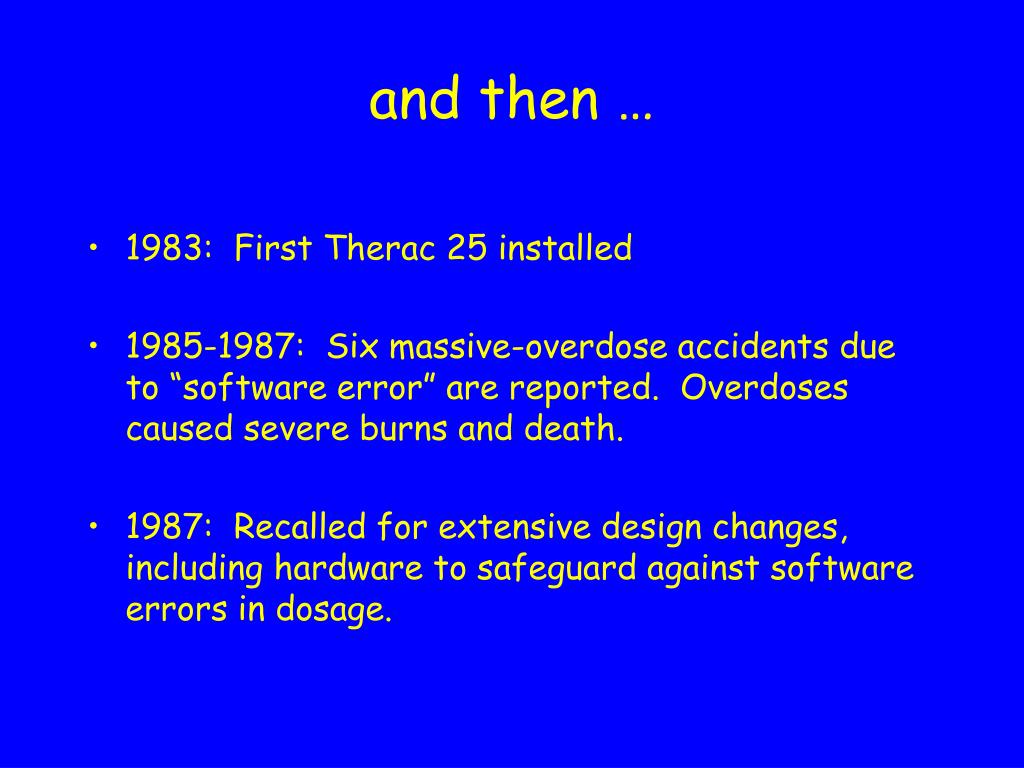 and then …

• 1983: First Therac 25 installed

• 1985-1987: Six massive-overdose accidents due to “software error” are reported. Overdoses caused severe burns and death.

• 1987: Recalled for extensive design changes, including hardware to safeguard against software errors in dosage.